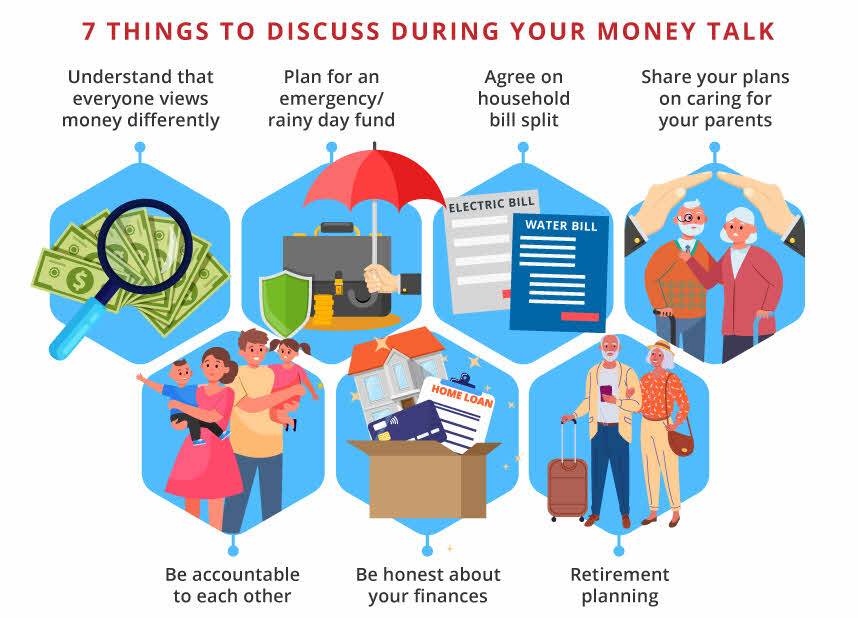 7 THINGS TO DISCUSS DURING YOUR MONEY TALK

Understand that everyone views money differently

Plan for an emergency/ rainy day fund

Agree on household bill split

Share your plans on caring for your parents

ELECTRIC BILL

WATER BILL

HOME LOAN

Be accountable to each other

Be honest about your finances

Retirement planning